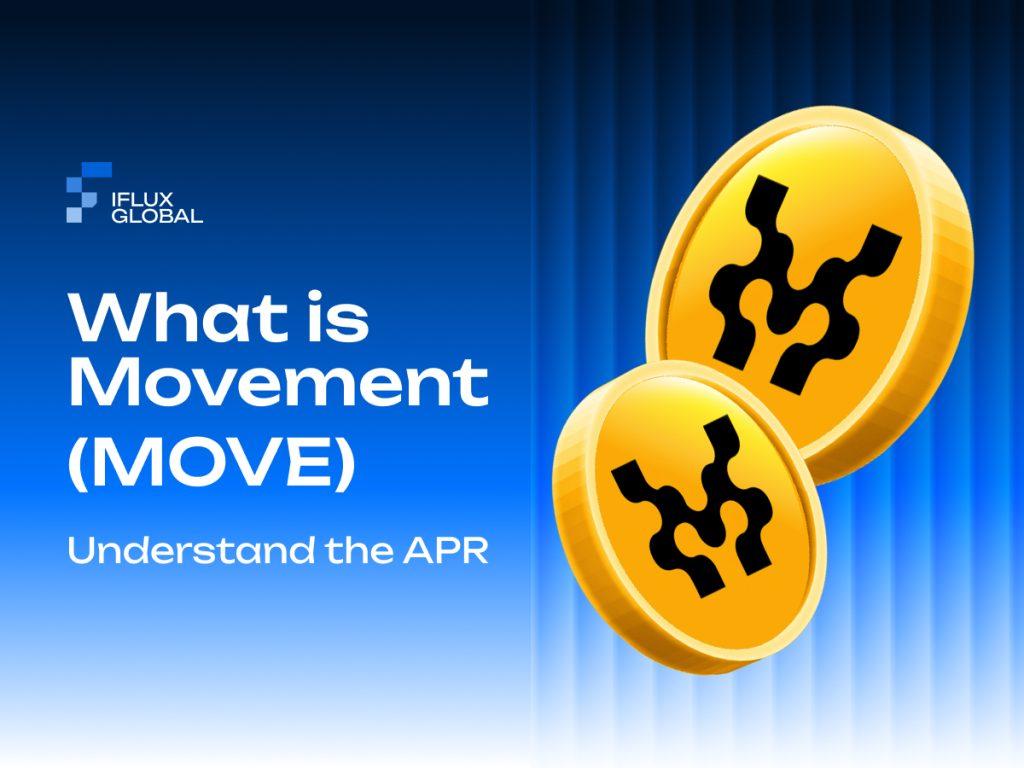 IFLUX
GLOBAL

What is Movement (MOVE)

Understand the APR